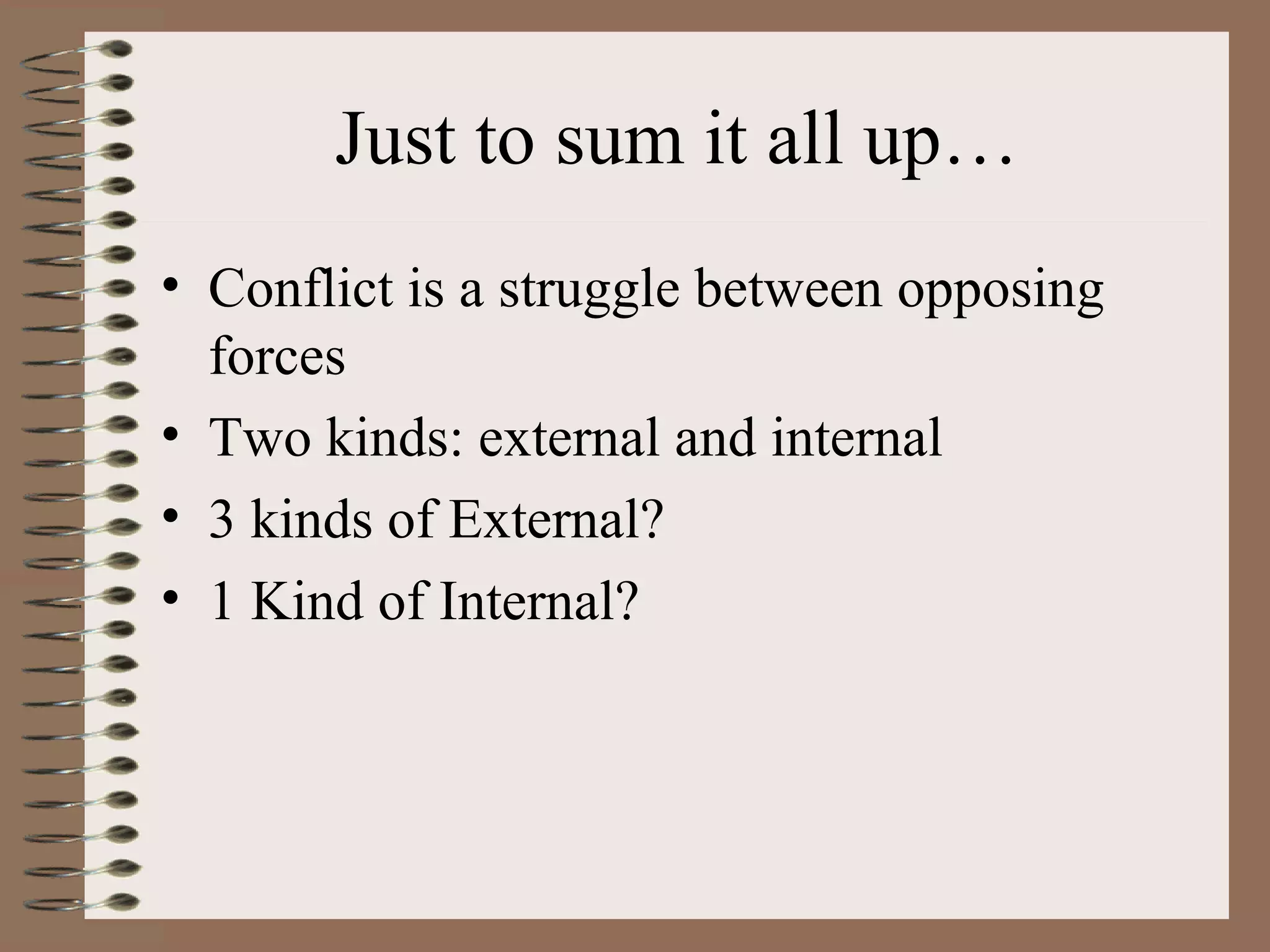 Just to sum it all up…

• Conflict is a struggle between opposing forces
• Two kinds: external and internal
• 3 kinds of External?
• 1 Kind of Internal?